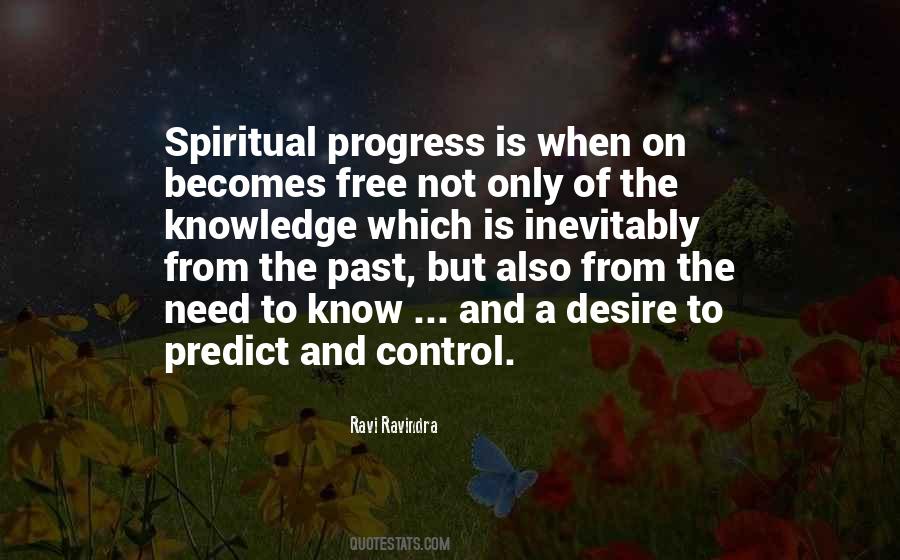 Spiritual progress is when on becomes free not only of the knowledge which is inevitably from the past, but also from the need to know ... and a desire to predict and control.

Ravi Ravindra

QUOTESTATS.COM